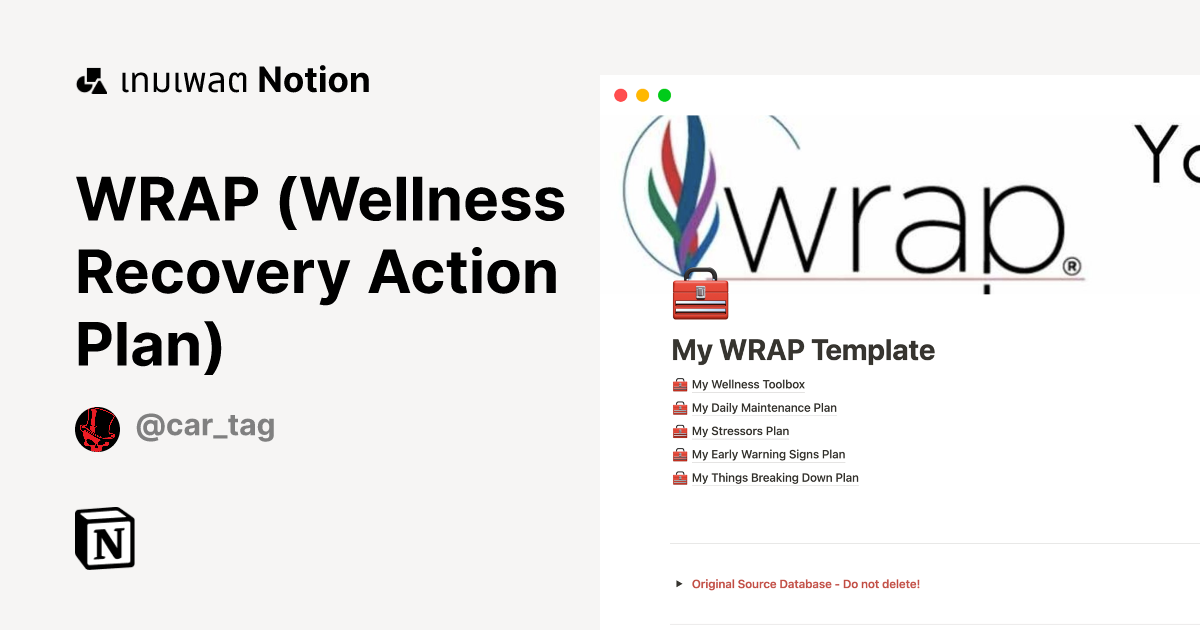 เทมเพลต Notion

WRAP (Wellness Recovery Action Plan)

@car_tag

N

wrap®

Yo

My WRAP Template

My Wellness Toolbox
My Daily Maintenance Plan
My Stressors Plan
My Early Warning Signs Plan
My Things Breaking Down Plan

Original Source Database - Do not delete!